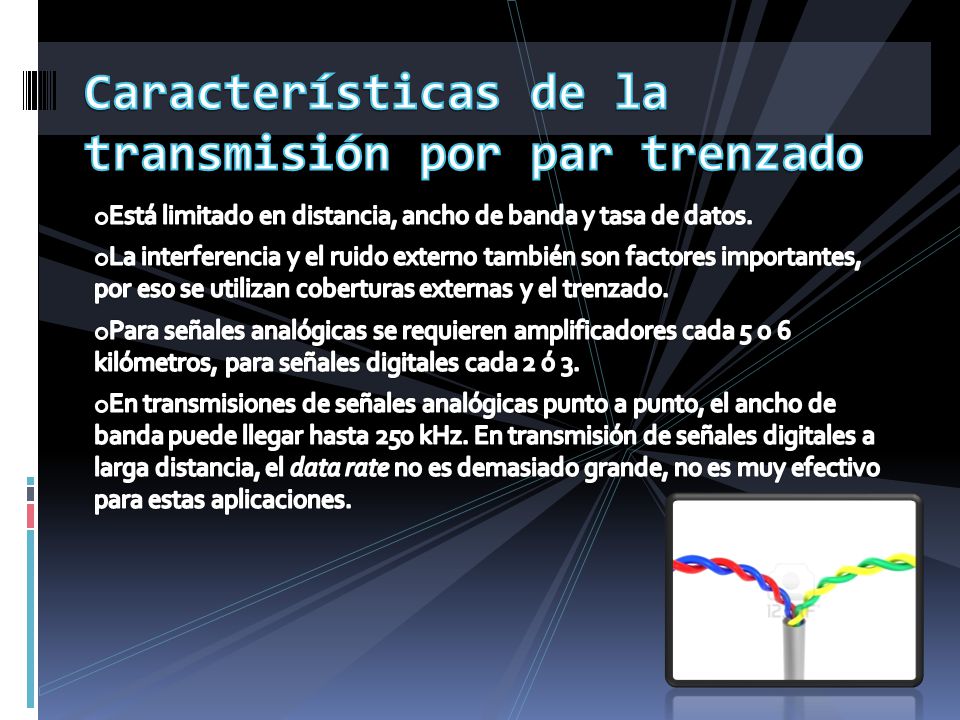 Características de la transmisión por par trenzado

oEstá limitado en distancia, ancho de banda y tasa de datos.

oLa interferencia y el ruido externo también son factores importantes, por eso se utilizan coberturas externas y el trenzado.

oPara señales analógicas se requieren amplificadores cada 5 o 6 kilómetros, para señales digitales cada 2 ó 3.

oEn transmisiones de señales analógicas punto a punto, el ancho de banda puede llegar hasta 250 kHz. En transmisión de señales digitales a larga distancia, el data rate no es demasiado grande, no es muy efectivo para estas aplicaciones.